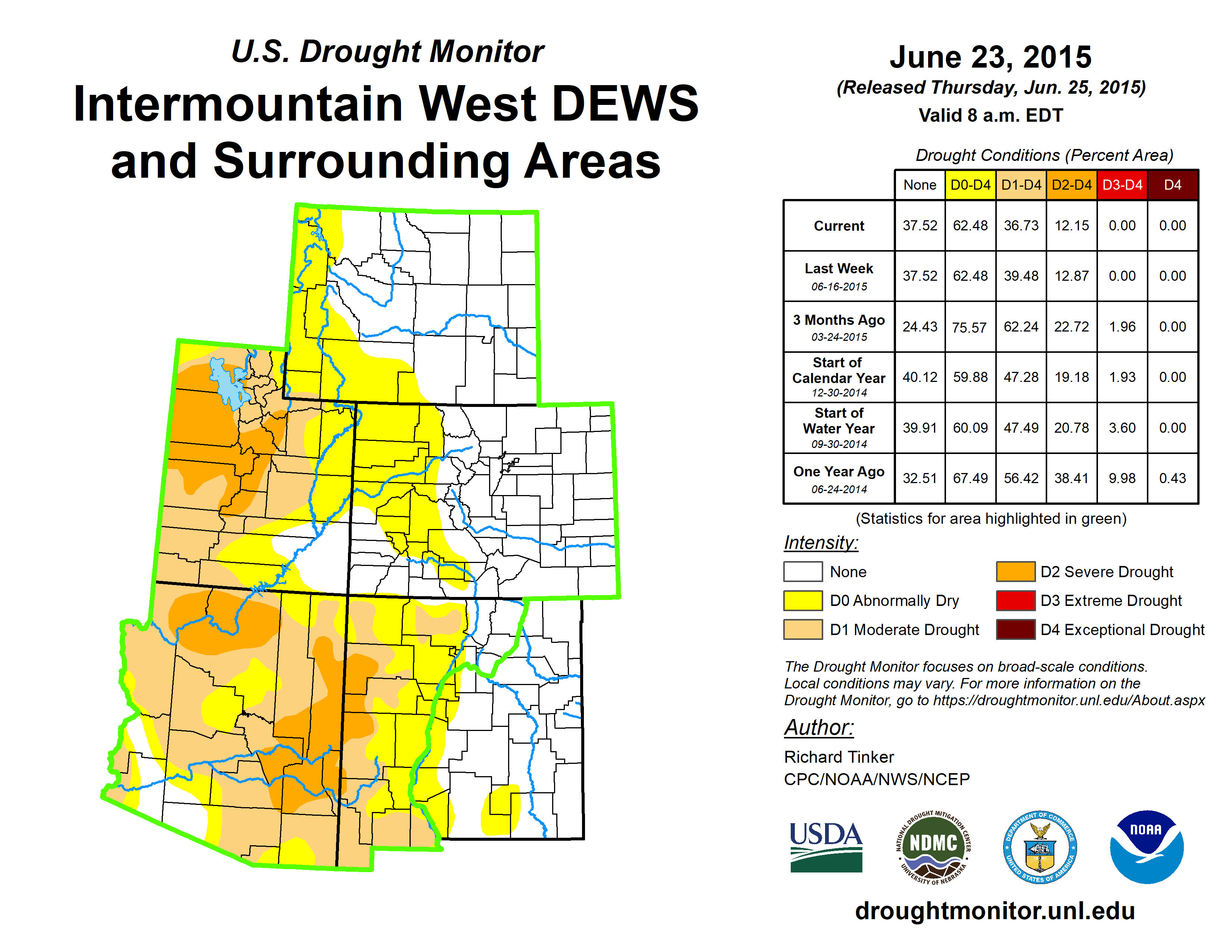 U.S. Drought Monitor

Intermountain West DEWS and Surrounding Areas

June 23, 2015
(Released Thursday, Jun. 25, 2015)
Valid 8 a.m. EDT

Drought Conditions (Percent Area)

| | None | D0-D4 | D1-D4 | D2-D4 | D3-D4 | D4 |
|---|---|---|---|---|---|---|
| Current | 37.52 | 62.48 | 36.73 | 12.15 | 0.00 | 0.00 |
| Last Week 06-16-2015 | 37.52 | 62.48 | 39.48 | 12.87 | 0.00 | 0.00 |
| 3 Months Ago 03-24-2015 | 24.43 | 75.57 | 62.24 | 22.72 | 1.96 | 0.00 |
| Start of Calendar Year 12-30-2014 | 40.12 | 59.88 | 47.28 | 19.18 | 1.93 | 0.00 |
| Start of Water Year 09-30-2014 | 39.91 | 60.09 | 47.49 | 20.78 | 3.60 | 0.00 |
| One Year Ago 06-24-2014 | 32.51 | 67.49 | 56.42 | 38.41 | 9.98 | 0.43 |

(Statistics for area highlighted in green)

Intensity:
None
D0 Abnormally Dry
D1 Moderate Drought
D2 Severe Drought
D3 Extreme Drought
D4 Exceptional Drought

The Drought Monitor focuses on broad-scale conditions. Local conditions may vary. For more information on the Drought Monitor, go to https://droughtmonitor.unl.edu/About.aspx

Author:
Richard Tinker
CPC/NOAA/NWS/NCEP

USDA
NATIONAL DROUGHT MITIGATION CENTER NDMC UNIVERSITY OF NEBRASKA
DEPARTMENT OF COMMERCE UNITED STATES OF AMERICA
NOAA

droughtmonitor.unl.edu